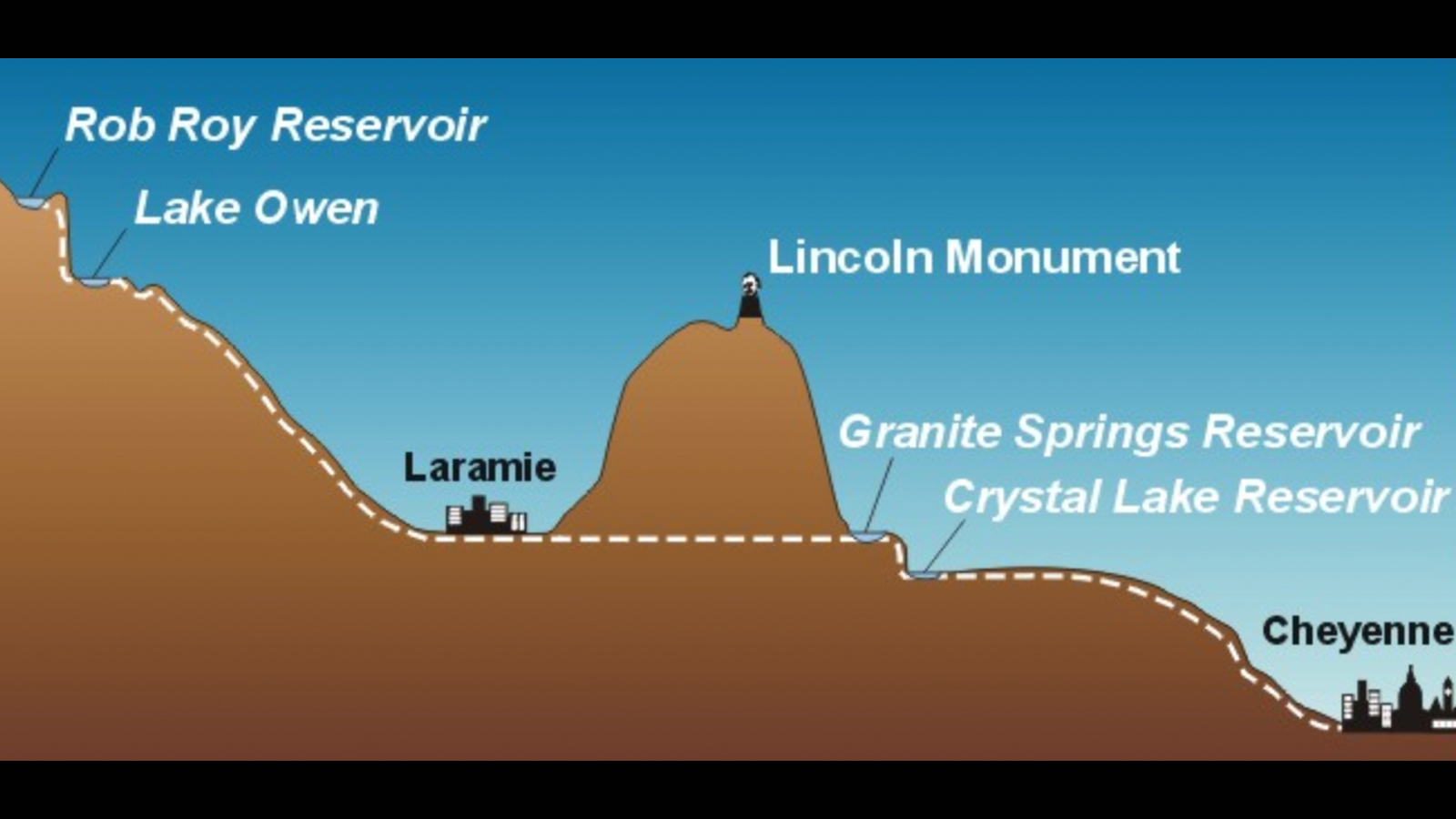 Rob Roy Reservoir

Lake Owen

Lincoln Monument

Laramie

Granite Springs Reservoir

Crystal Lake Reservoir

Cheyenne